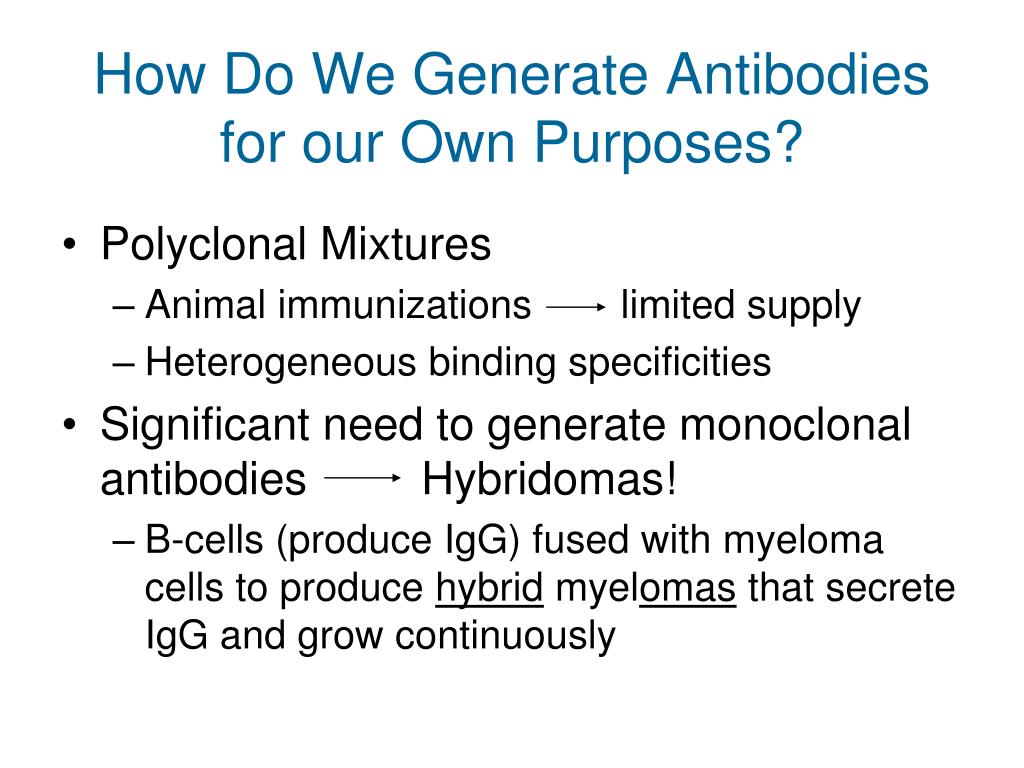 How Do We Generate Antibodies for our Own Purposes?

• Polyclonal Mixtures
  – Animal immunizations $\longrightarrow$ limited supply
  – Heterogeneous binding specificities
• Significant need to generate monoclonal antibodies $\longrightarrow$ Hybridomas!
  – B-cells (produce IgG) fused with myeloma cells to produce hybrid myelomas that secrete IgG and grow continuously